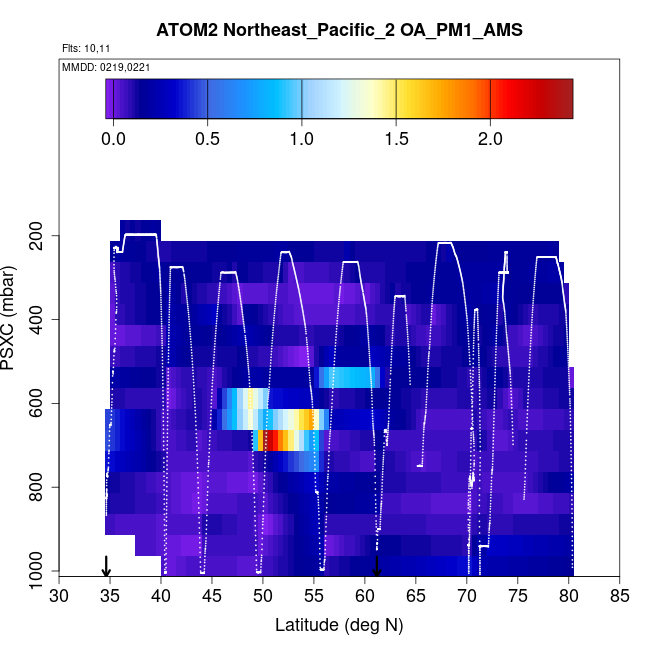 ATOM2 Northeast_Pacific_2 OA_PM1_AMS

Flts: 10,11

MMDD: 0219,0221

0.0 0.5 1.0 1.5 2.0

PSXC (mbar)

200
400
600
800
1000

30 35 40 45 50 55 60 65 70 75 80 85

Latitude (deg N)